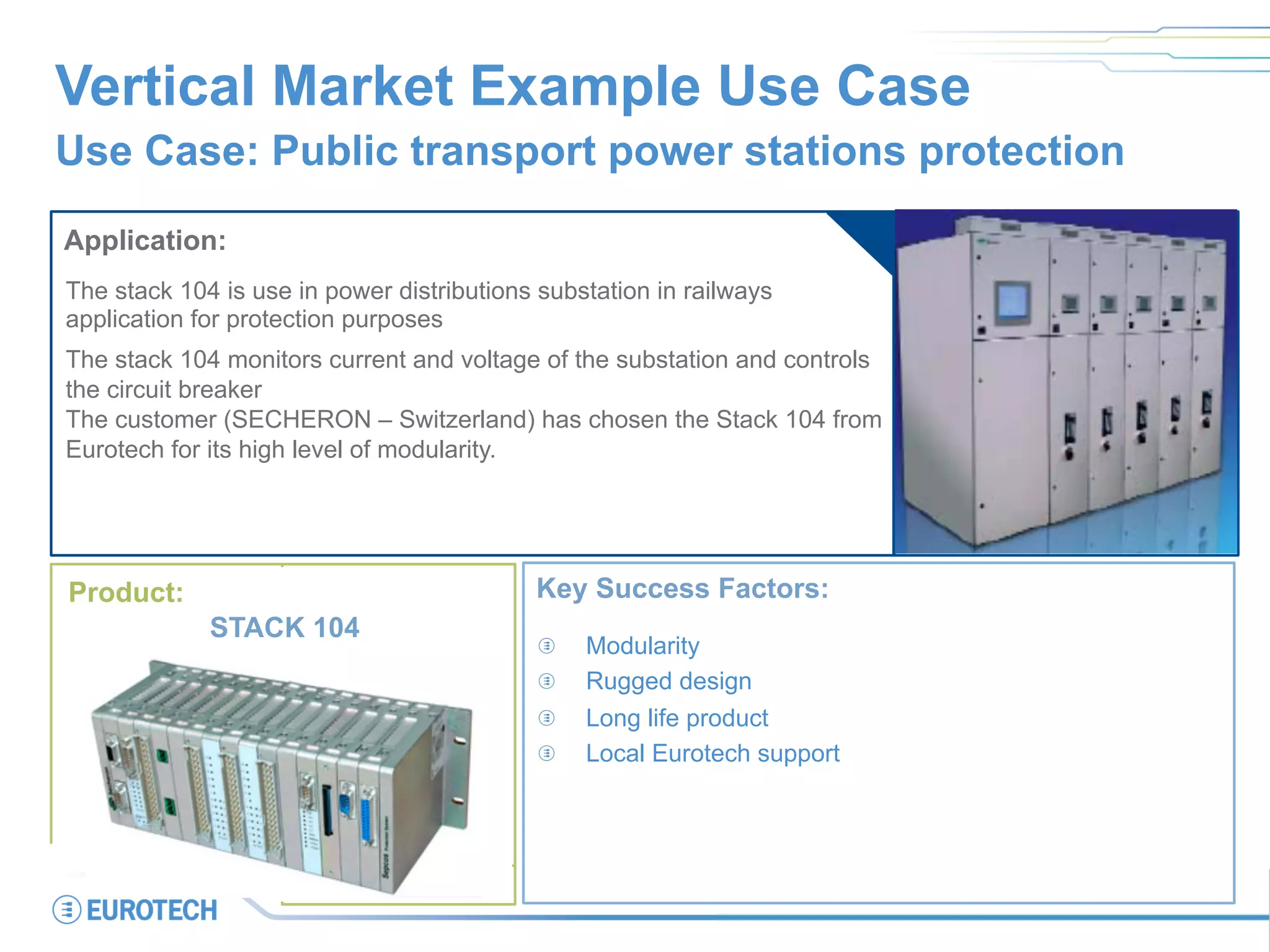 Vertical Market Example Use Case

Use Case: Public transport power stations protection

Application:

The stack 104 is use in power distributions substation in railways application for protection purposes

The stack 104 monitors current and voltage of the substation and controls the circuit breaker
The customer (SECHERON – Switzerland) has chosen the Stack 104 from Eurotech for its high level of modularity.

Product:

STACK 104

Key Success Factors:

Modularity
Rugged design
Long life product
Local Eurotech support

EUROTECH